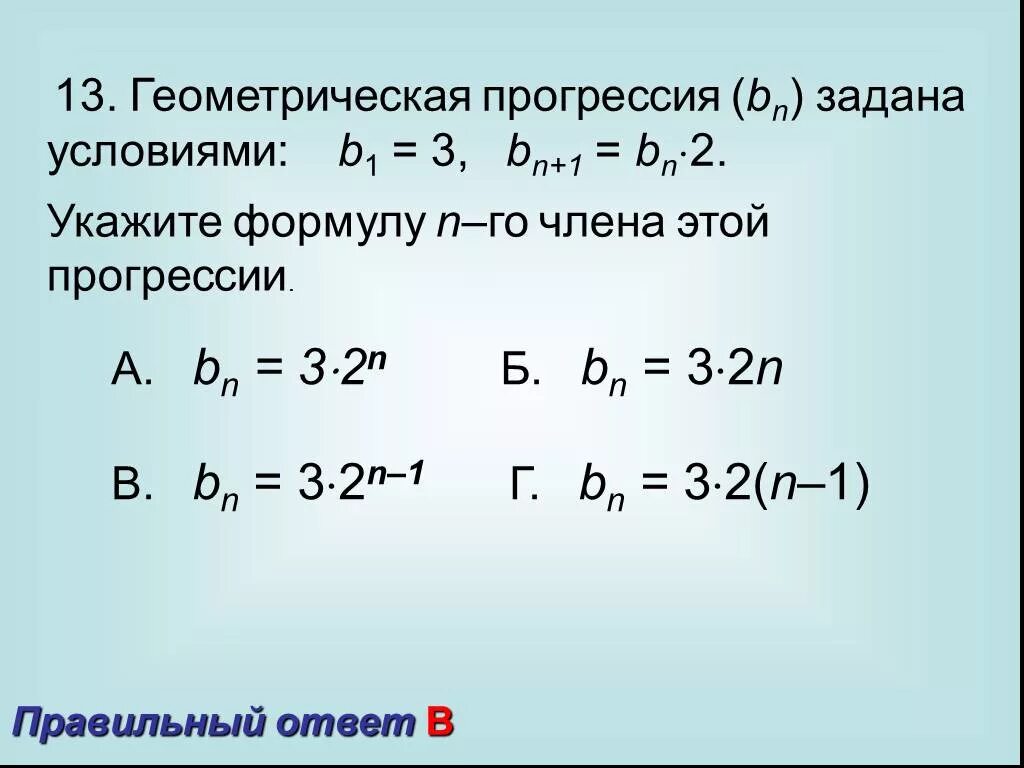 13. Геометрическая прогрессия ($b_n$) задана условиями: $b_1 = 3$, $b_{n+1} = b_n \cdot 2$.

Укажите формулу $n$–го члена этой прогрессии.

А. $b_n = 3 \cdot 2^n$

Б. $b_n = 3 \cdot 2n$

В. $b_n = 3 \cdot 2^{n-1}$

Г. $b_n = 3 \cdot 2(n-1)$

Правильный ответ В